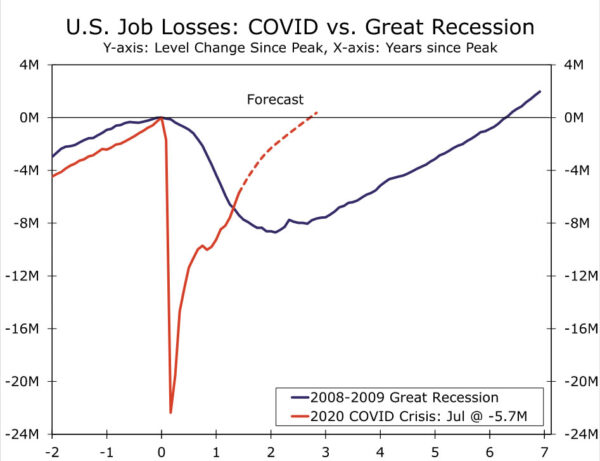 U.S. Job Losses: COVID vs. Great Recession
Y-axis: Level Change Since Peak, X-axis: Years since Peak

4M
0M
-4M
-8M
-12M
-16M
-20M
-24M

4M
0M
-4M
-8M
-12M
-16M
-20M
-24M

Forecast

2008-2009 Great Recession
2020 COVID Crisis: Jul @ -5.7M

-2
-1
0
1
2
3
4
5
6
7